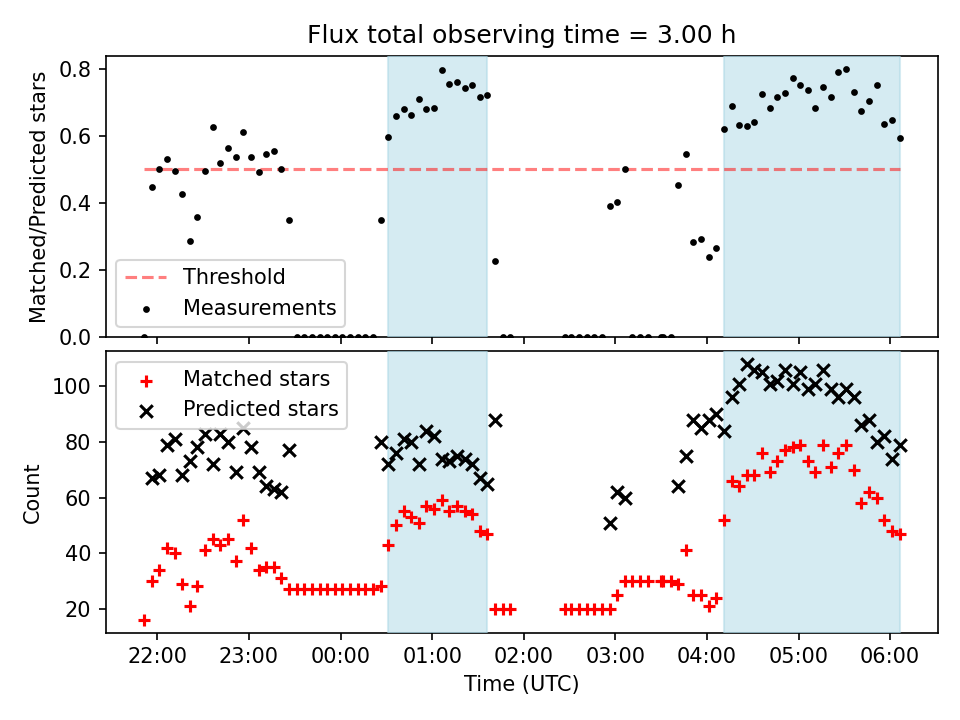 Flux total observing time = 3.00 h

Matched/Predicted stars

0.8
0.6
0.4
0.2
0.0

Threshold
Measurements

Count

100
80
60
40
20

Matched stars
Predicted stars

22:00 23:00 00:00 01:00 02:00 03:00 04:00 05:00 06:00

Time (UTC)